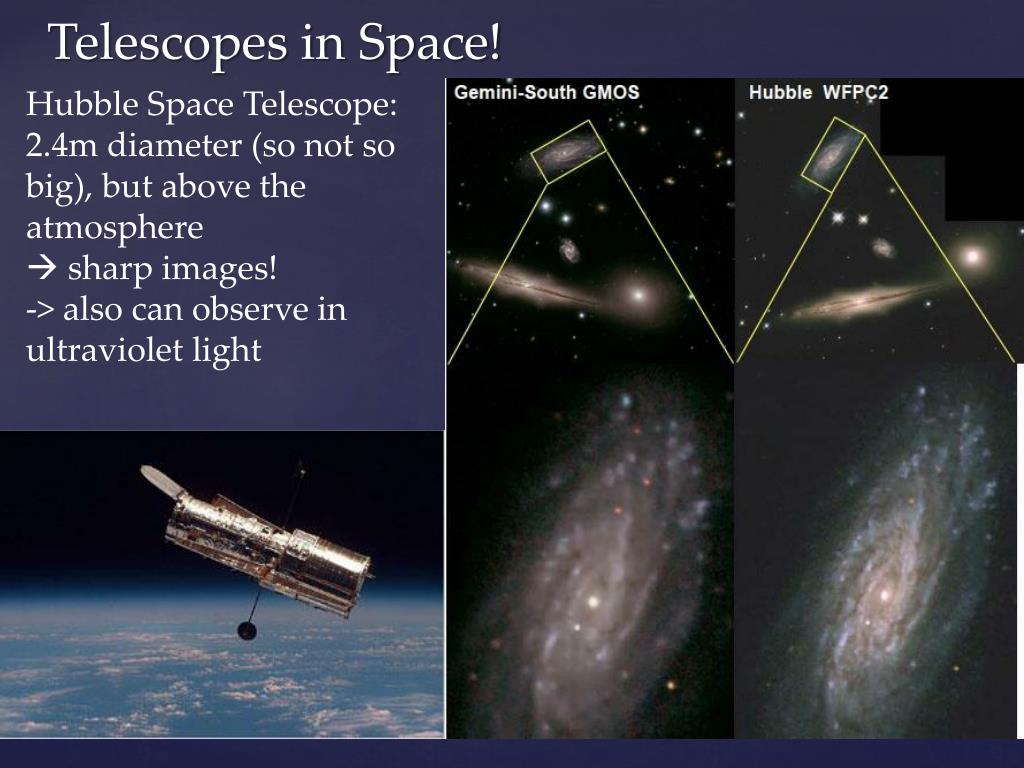 Telescopes in Space!

Hubble Space Telescope: 2.4m diameter (so not so big), but above the atmosphere
→ sharp images!
-> also can observe in ultraviolet light

Gemini-South GMOS

Hubble WFPC2